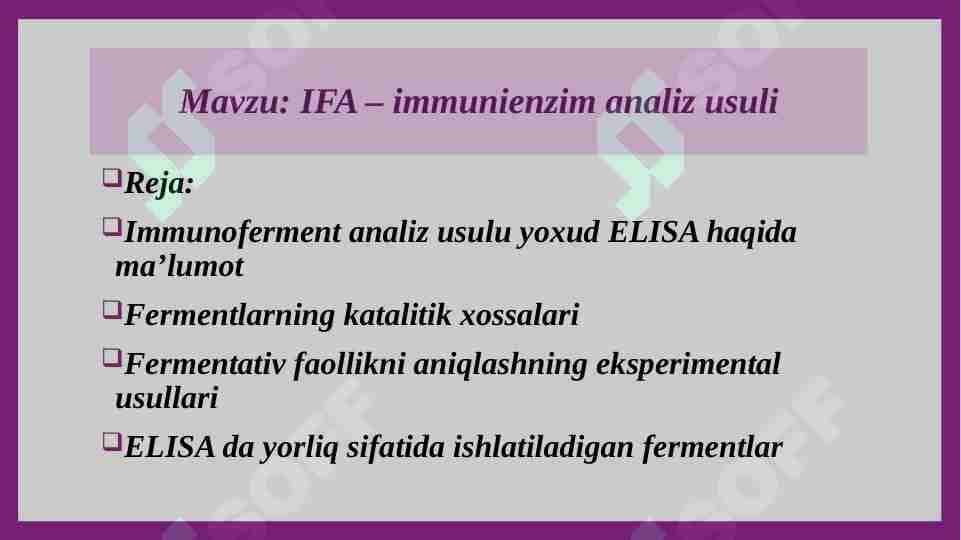 Mavzu: IFA – immunienzim analiz usuli

❑Reja:

❑Immunoferment analiz usulu yoxud ELISA haqida ma’lumot

❑Fermentlarning katalitik xossalari

❑Fermentativ faollikni aniqlashning eksperimental usullari

❑ELISA da yorliq sifatida ishlatiladigan fermentlar